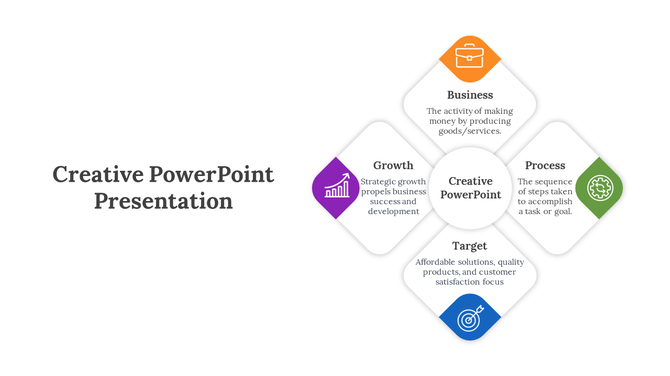 Creative PowerPoint Presentation

Business

The activity of making money by producing goods/services.

Growth

Strategic growth propels business success and development

Creative PowerPoint

Process

The sequence of steps taken to accomplish a task or goal.

Target

Affordable solutions, quality products, and customer satisfaction focus